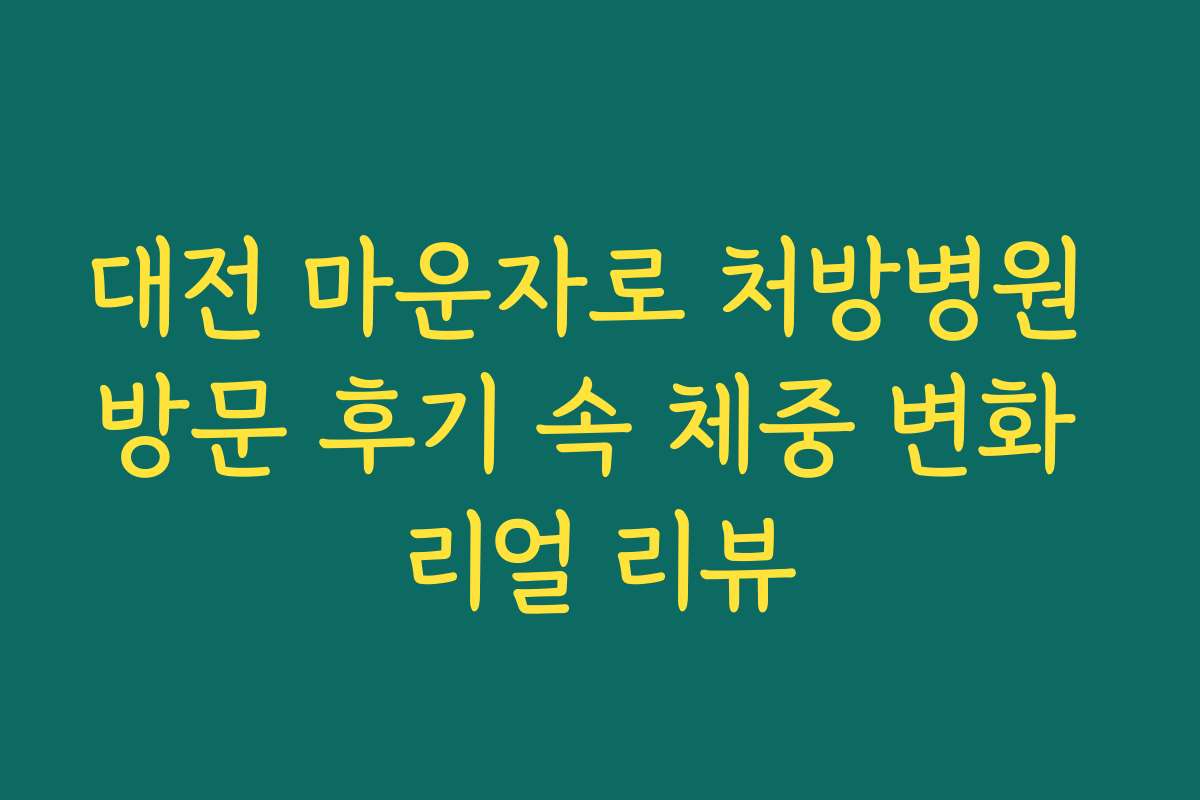 대전 마운자로 처방병원 방문 후기 속 체중 변화 리얼 리뷰